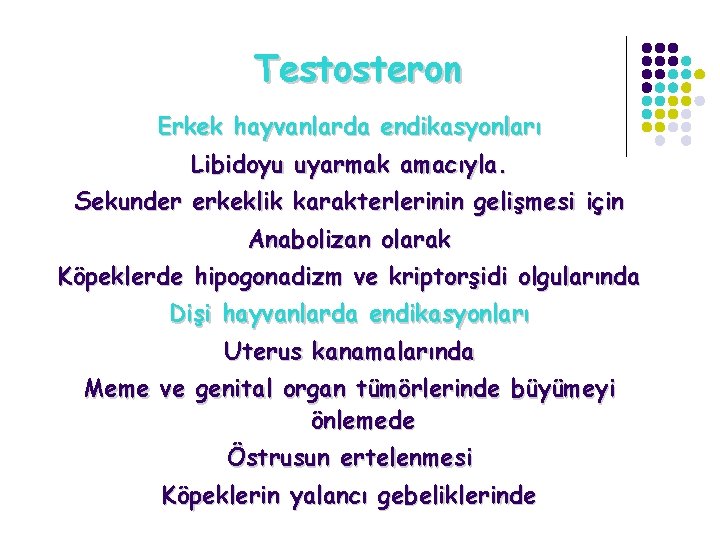 Testosteron

Erkek hayvanlarda endikasyonları

Libidoyu uyarmak amacıyla.

Sekunder erkeklik karakterlerinin gelişmesi için

Anabolizan olarak

Köpeklerde hipogonadizm ve kriptorşidi olgularında

Dişi hayvanlarda endikasyonları

Uterus kanamalarında

Meme ve genital organ tümörlerinde büyümeyi önlemede

Östrusun ertelenmesi

Köpeklerin yalancı gebeliklerinde